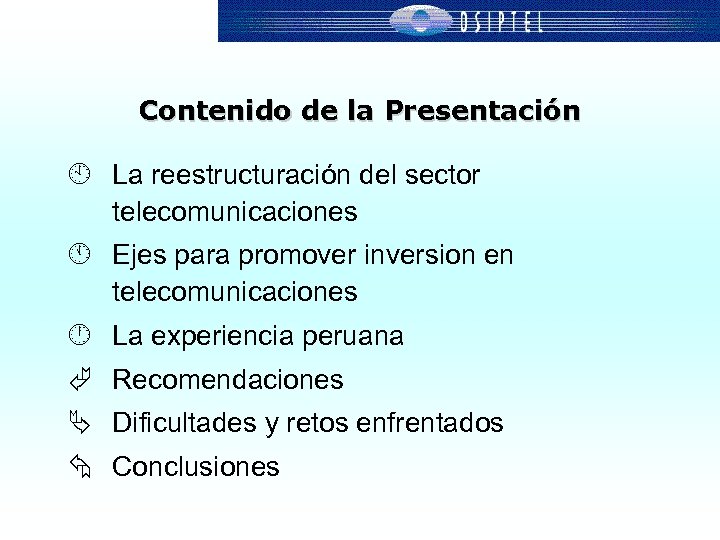 OSIPTEL

Contenido de la Presentación

La reestructuración del sector telecomunicaciones

Ejes para promover inversion en telecomunicaciones

La experiencia peruana

Recomendaciones

Dificultades y retos enfrentados

Conclusiones